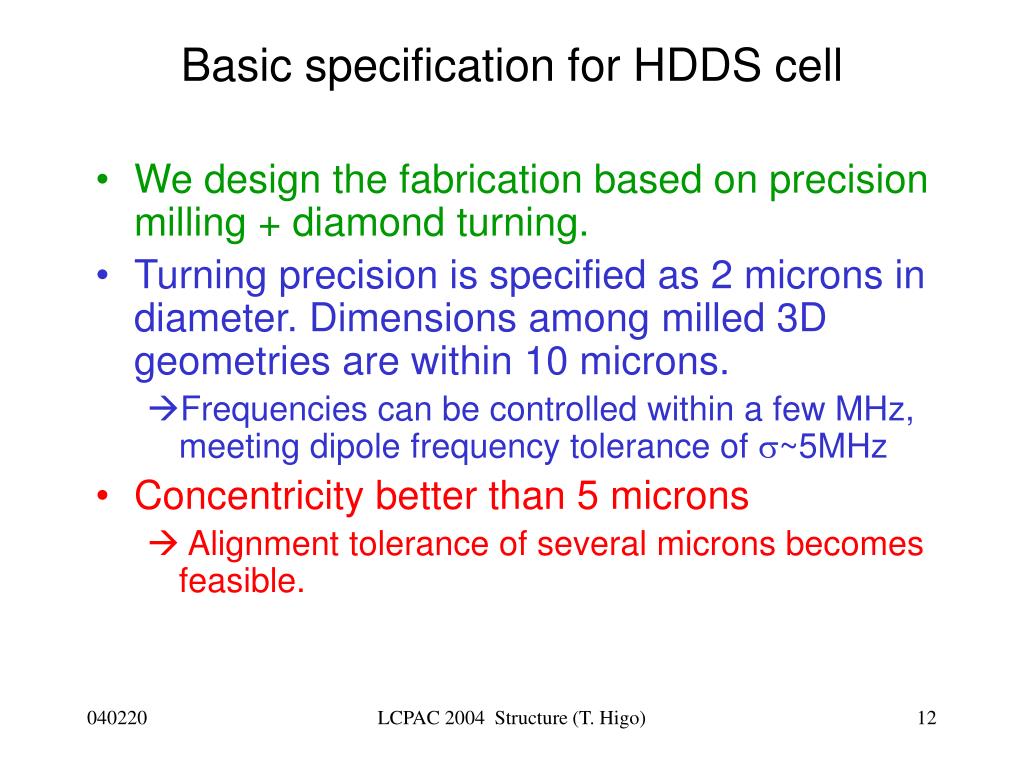 Basic specification for HDDS cell

• We design the fabrication based on precision milling + diamond turning.
• Turning precision is specified as 2 microns in diameter. Dimensions among milled 3D geometries are within 10 microns.
→Frequencies can be controlled within a few MHz, meeting dipole frequency tolerance of $\sigma$~5MHz
• Concentricity better than 5 microns
→ Alignment tolerance of several microns becomes feasible.

040220 LCPAC 2004 Structure (T. Higo) 12